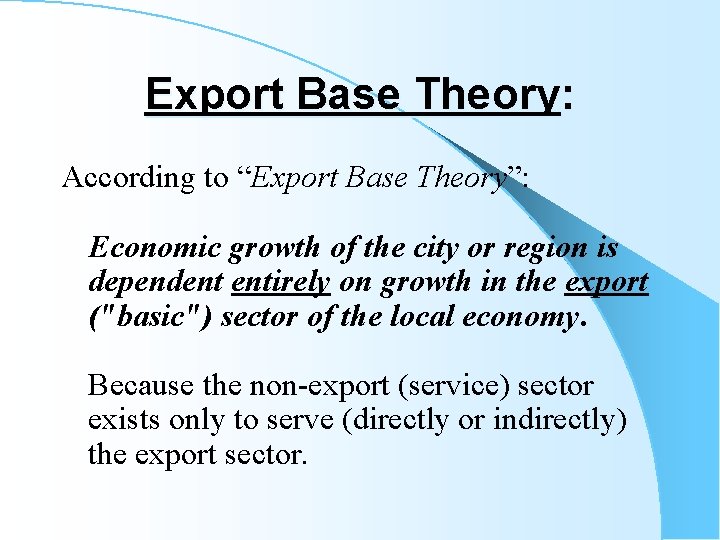 Export Base Theory:

According to “Export Base Theory”:

Economic growth of the city or region is dependent entirely on growth in the export ("basic") sector of the local economy.

Because the non-export (service) sector exists only to serve (directly or indirectly) the export sector.